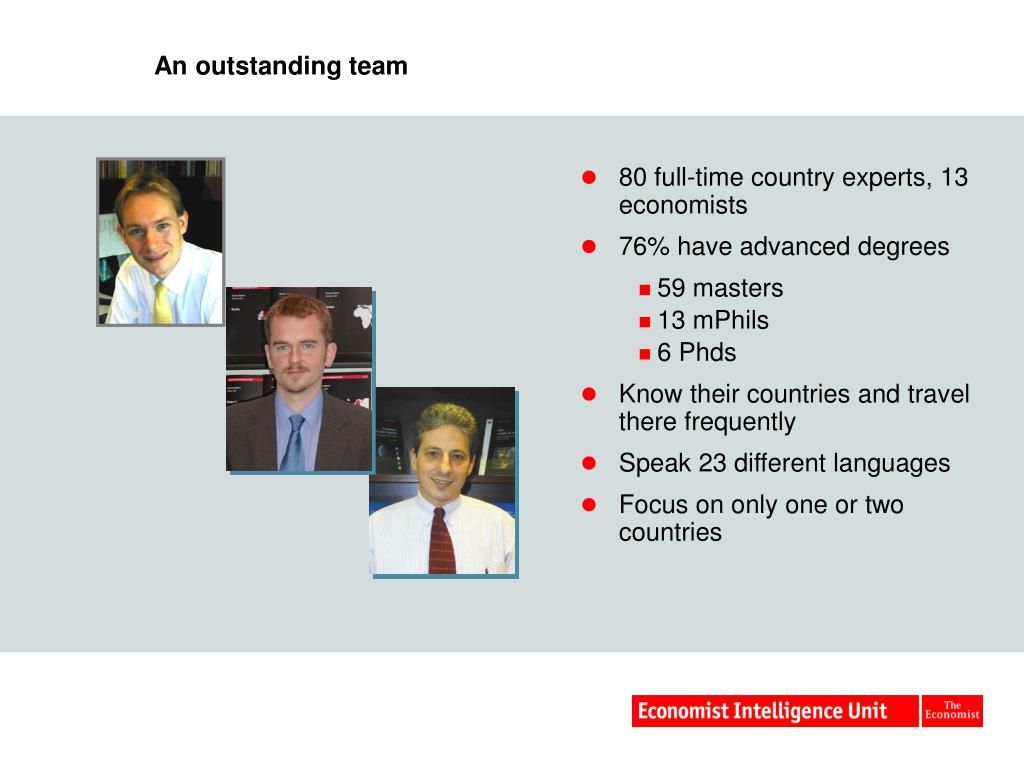 An outstanding team

- 80 full-time country experts, 13 economists
- 76% have advanced degrees
  - 59 masters
  - 13 mPhils
  - 6 Phds
- Know their countries and travel there frequently
- Speak 23 different languages
- Focus on only one or two countries

Economist Intelligence Unit

The Economist